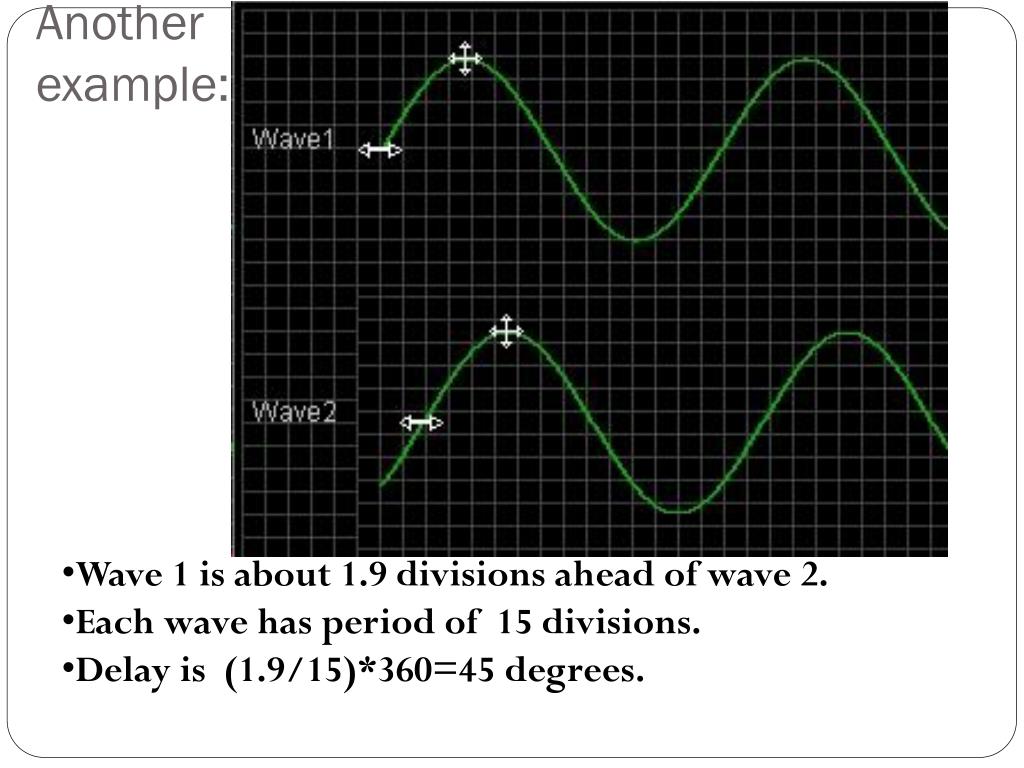 Another example:

Wave1

Wave2

•Wave 1 is about 1.9 divisions ahead of wave 2.

•Each wave has period of 15 divisions.

•Delay is (1.9/15)*360=45 degrees.